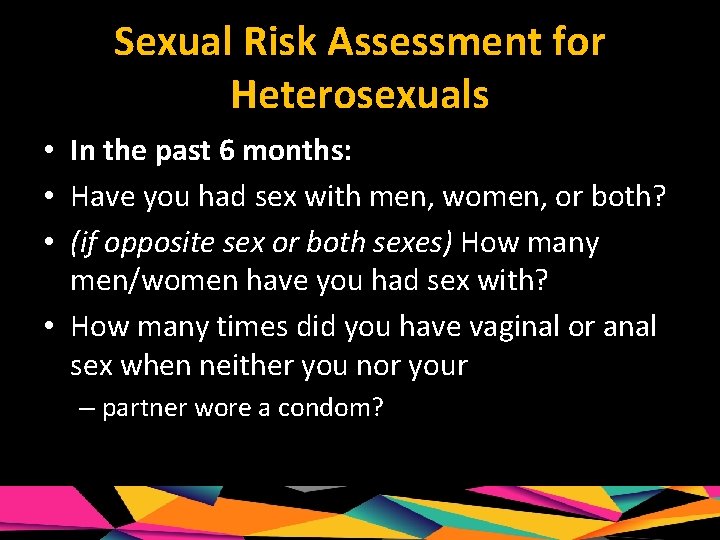 Sexual Risk Assessment for Heterosexuals

• In the past 6 months:
• Have you had sex with men, women, or both?
• (if opposite sex or both sexes) How many men/women have you had sex with?
• How many times did you have vaginal or anal sex when neither you nor your
– partner wore a condom?